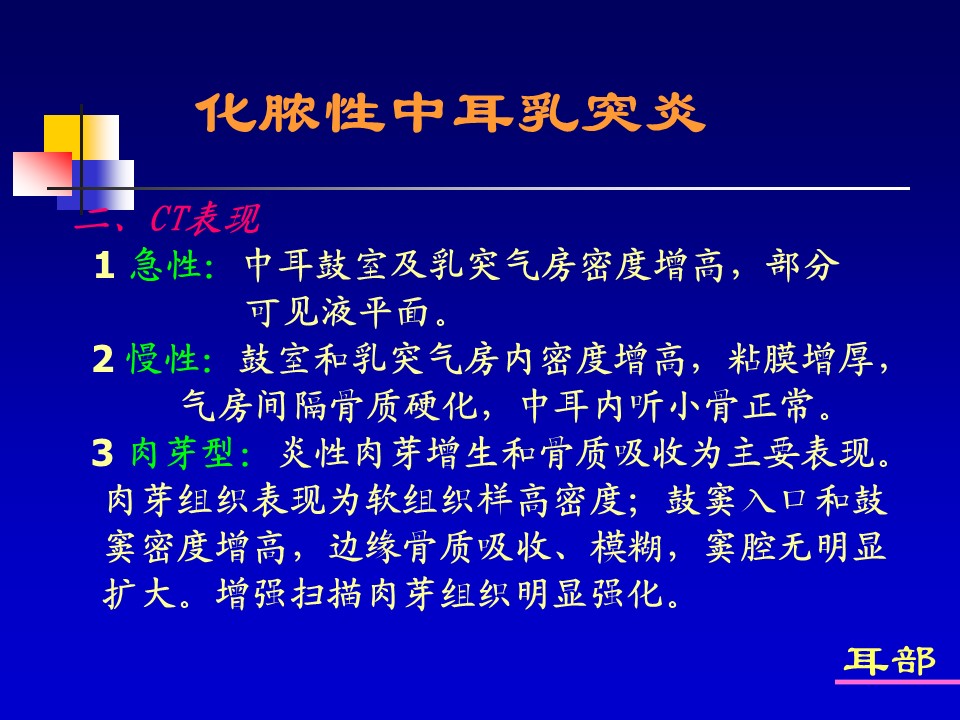 化脓性中耳乳突炎

二、CT表现

1 急性：中耳鼓室及乳突气房密度增高，部分可见液平面。

2 慢性：鼓室和乳突气房内密度增高，粘膜增厚，气房间隔骨质硬化，中耳内听小骨正常。

3 肉芽型：炎性肉芽增生和骨质吸收为主要表现。肉芽组织表现为软组织样高密度；鼓窦入口和鼓窦密度增高，边缘骨质吸收、模糊，窦腔无明显扩大。增强扫描肉芽组织明显强化。

耳部